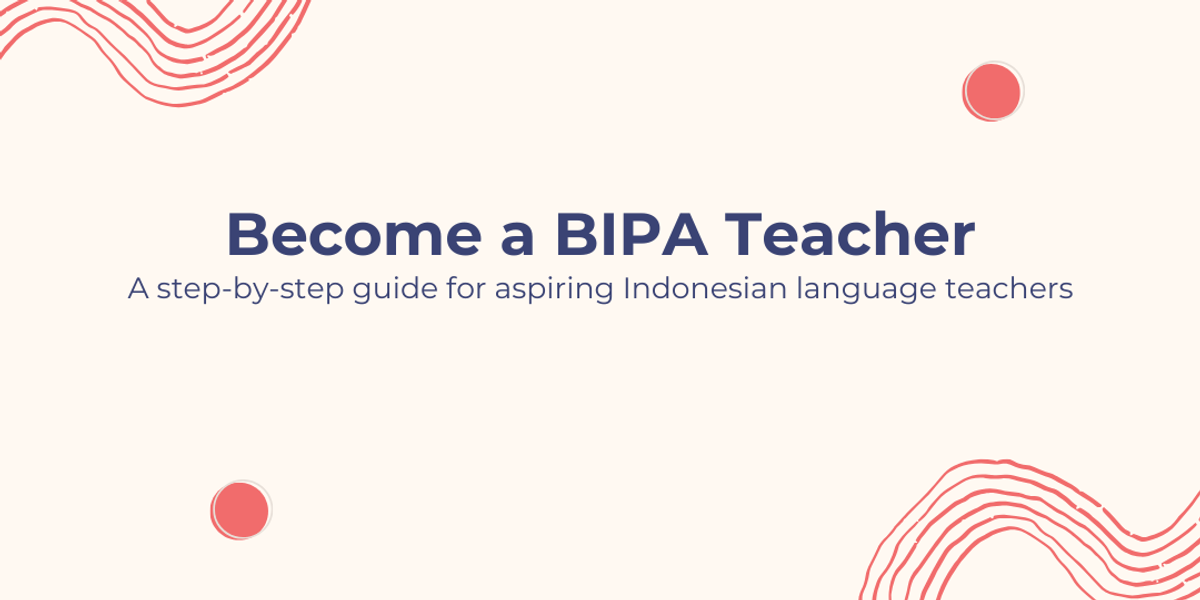 Become a BIPA Teacher

A step-by-step guide for aspiring Indonesian language teachers